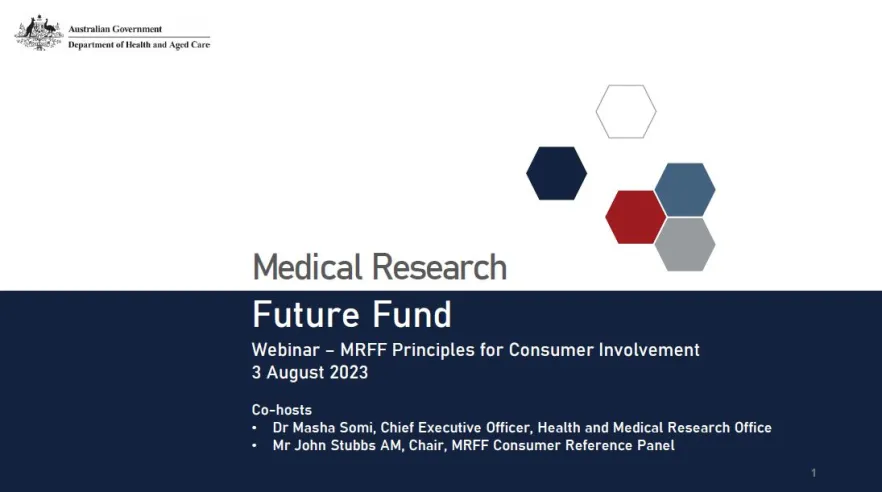 Australian Government
Department of Health and Aged Care

Medical Research
Future Fund

Webinar – MRFF Principles for Consumer Involvement
3 August 2023

Co-hosts
• Dr Masha Somi, Chief Executive Officer, Health and Medical Research Office
• Mr John Stubbs AM, Chair, MRFF Consumer Reference Panel

1